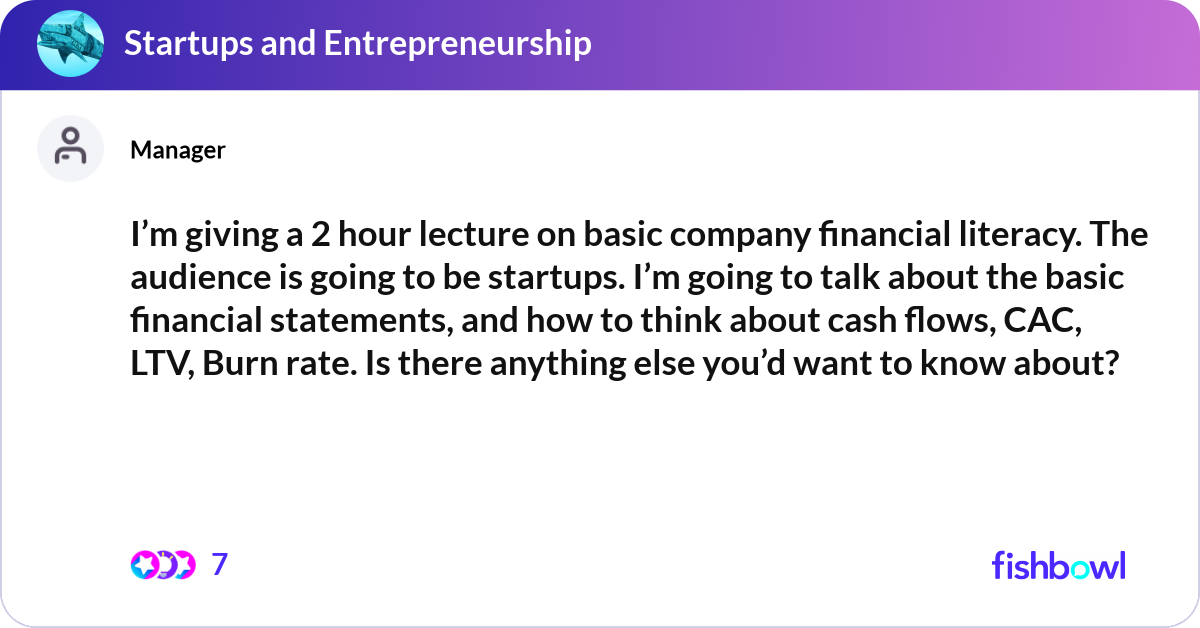 Startups and Entrepreneurship

Manager

I’m giving a 2 hour lecture on basic company financial literacy. The audience is going to be startups. I’m going to talk about the basic financial statements, and how to think about cash flows, CAC, LTV, Burn rate. Is there anything else you’d want to know about?

7

fishbowl